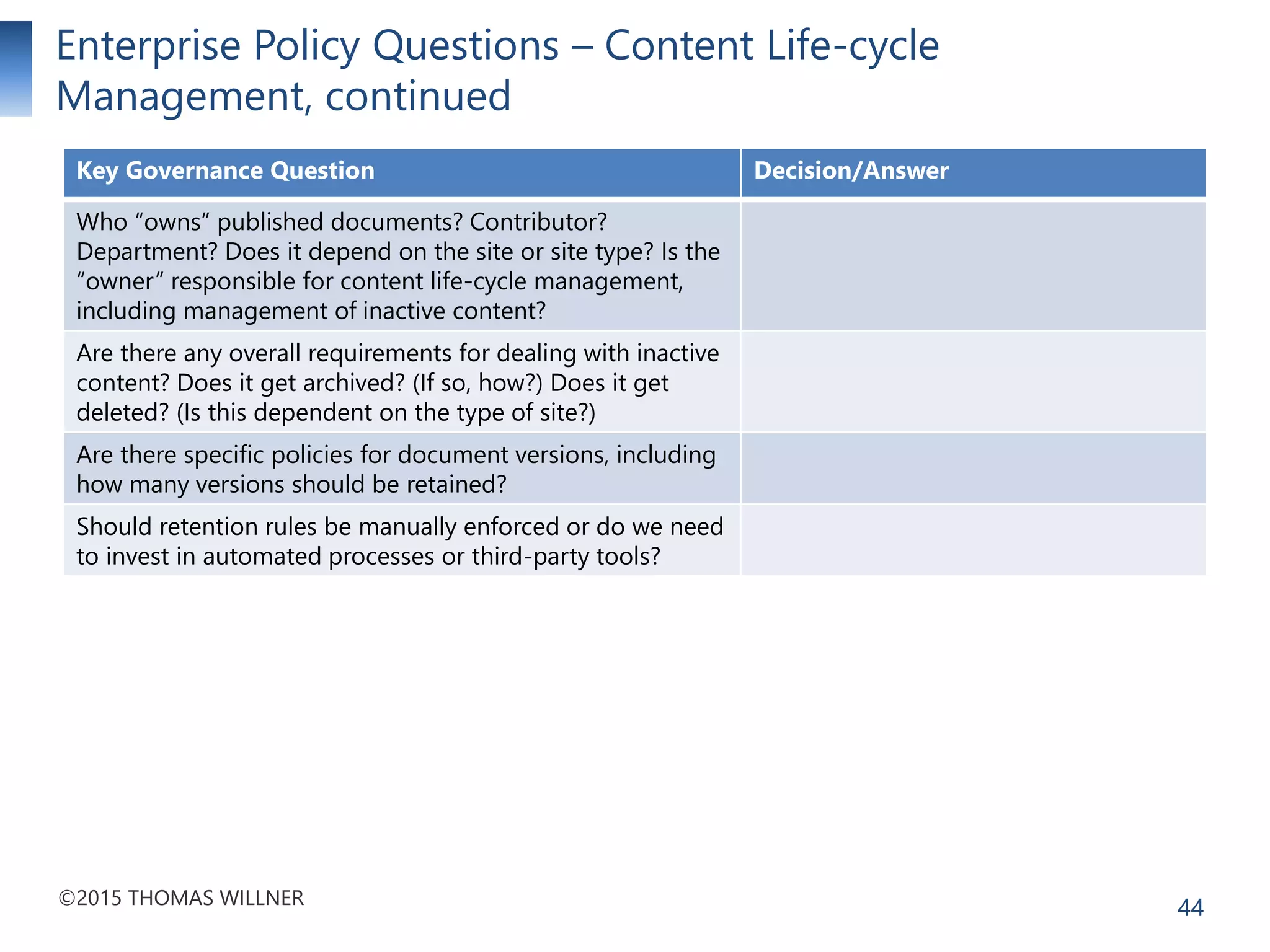 Enterprise Policy Questions – Content Life-cycle Management, continued

| Key Governance Question | Decision/Answer |
|---|---|
| Who “owns” published documents? Contributor? Department? Does it depend on the site or site type? Is the “owner” responsible for content life-cycle management, including management of inactive content? | |
| Are there any overall requirements for dealing with inactive content? Does it get archived? (If so, how?) Does it get deleted? (Is this dependent on the type of site?) | |
| Are there specific policies for document versions, including how many versions should be retained? | |
| Should retention rules be manually enforced or do we need to invest in automated processes or third-party tools? | |

©2015 THOMAS WILLNER

44